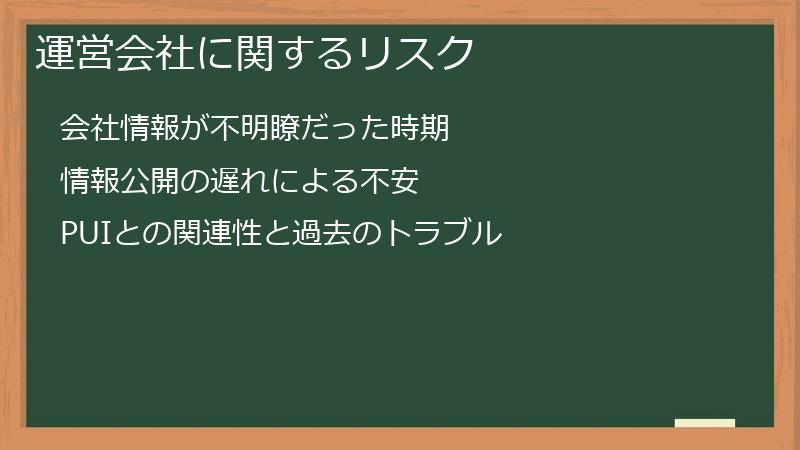 運営会社に関するリスク

会社情報が不明瞭だった時期

情報公開の遅れによる不安

PUIとの関連性と過去のトラブル